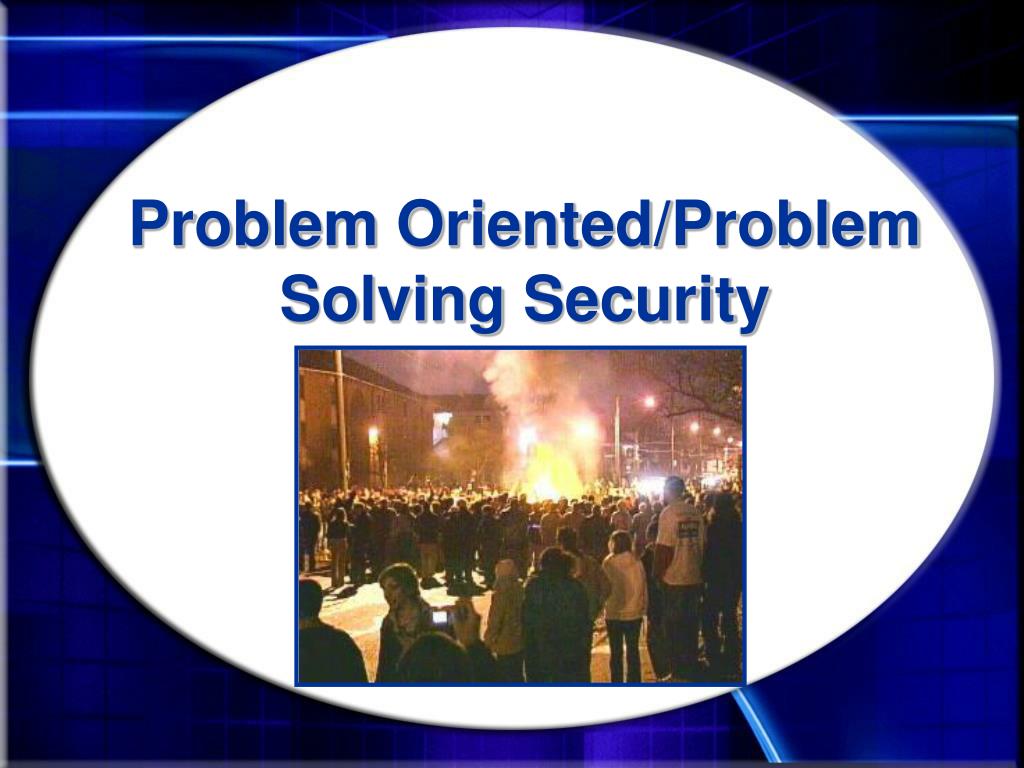 Problem Oriented/Problem Solving Security